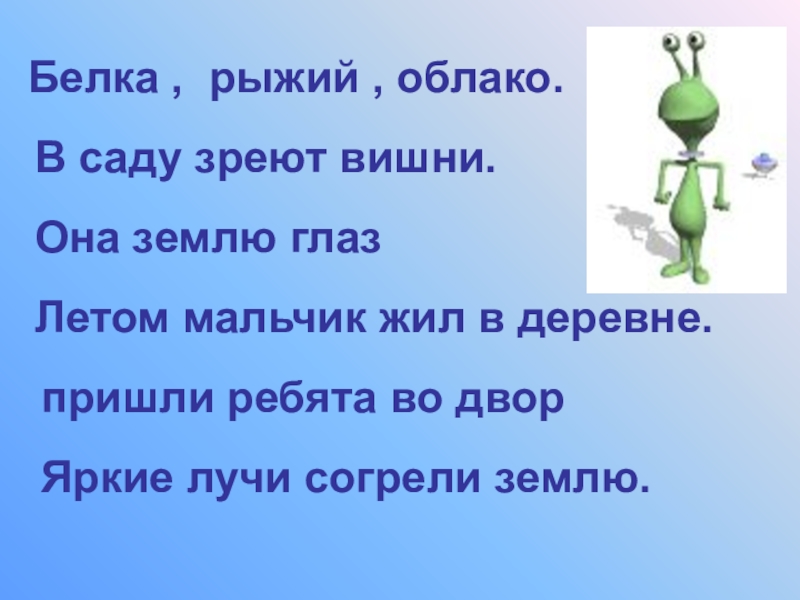 Белка , рыжий , облако.

В саду зреют вишни.

Она землю глаз

Летом мальчик жил в деревне.

пришли ребята во двор

Яркие лучи согрели землю.